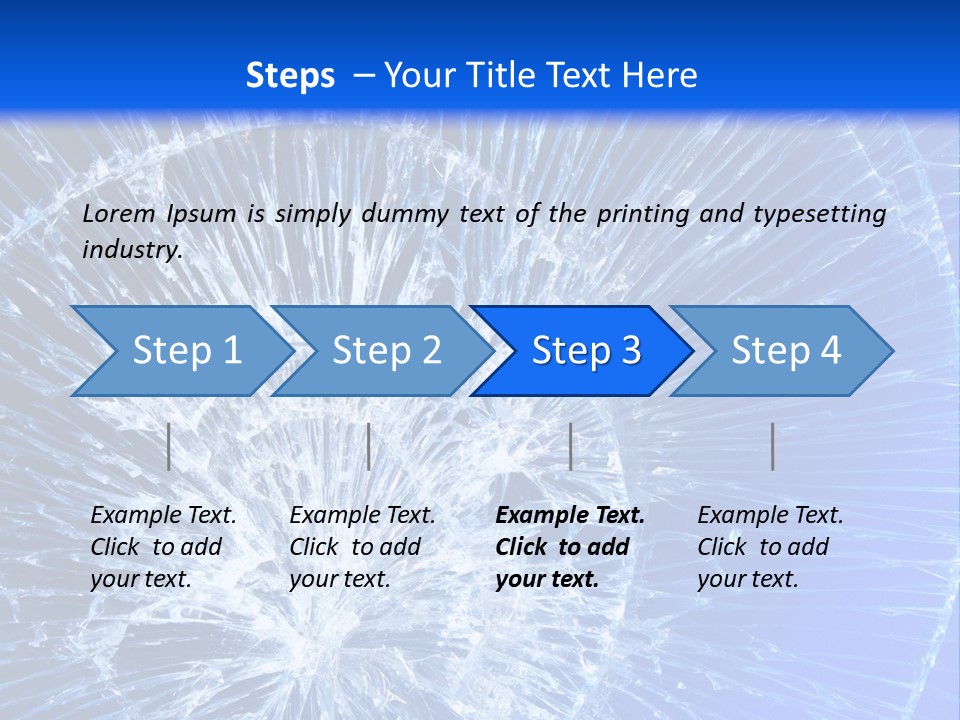 Steps – Your Title Text Here

Lorem Ipsum is simply dummy text of the printing and typesetting industry.

Step 1
Step 2
Step 3
Step 4

Example Text. Click to add your text.

Example Text. Click to add your text.

Example Text. Click to add your text.

Example Text. Click to add your text.